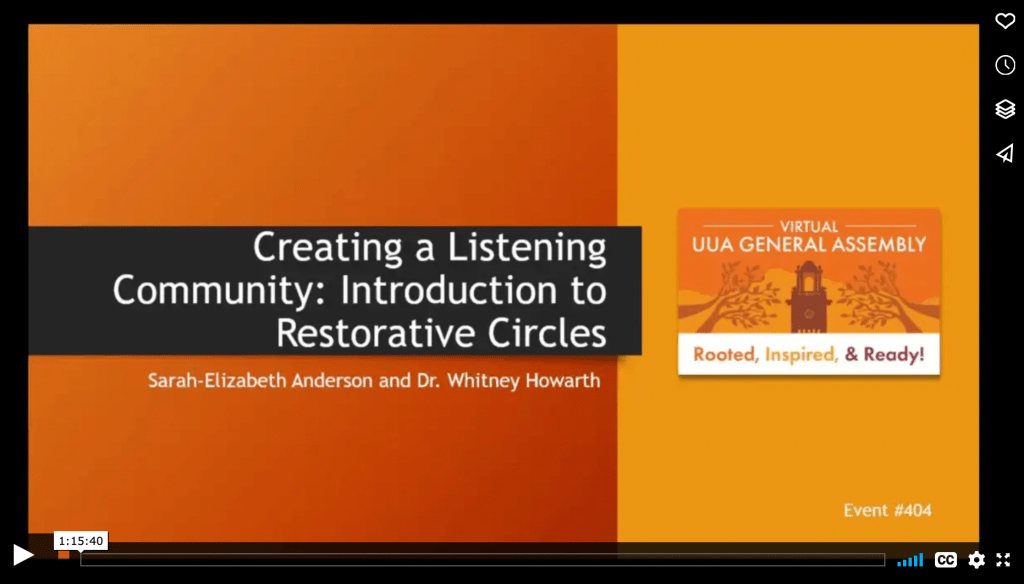 Creating a Listening Community: Introduction to Restorative Circles

Sarah-Elizabeth Anderson and Dr. Whitney Howarth

VIRTUAL
UUA GENERAL ASSEMBLY

Rooted, Inspired, & Ready!

Event #404

1:15:40

CC